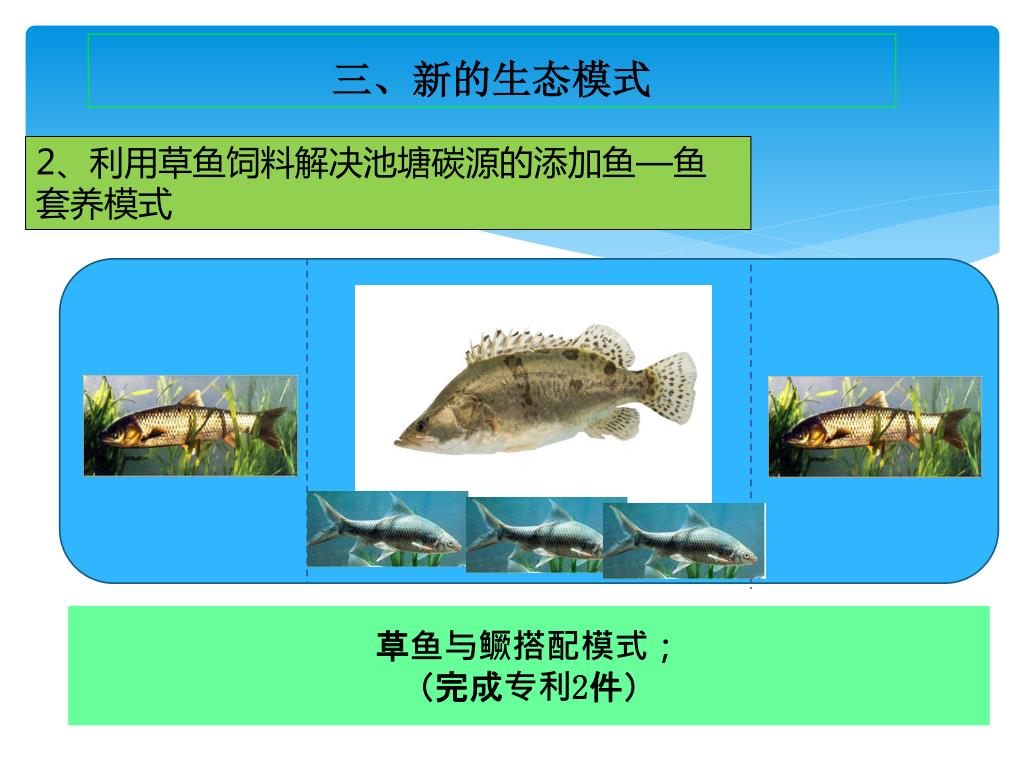 三、新的生态模式

2、利用草鱼饲料解决池塘碳源的添加鱼—鱼套养模式

草鱼与鳜搭配模式；
（完成专利2件）